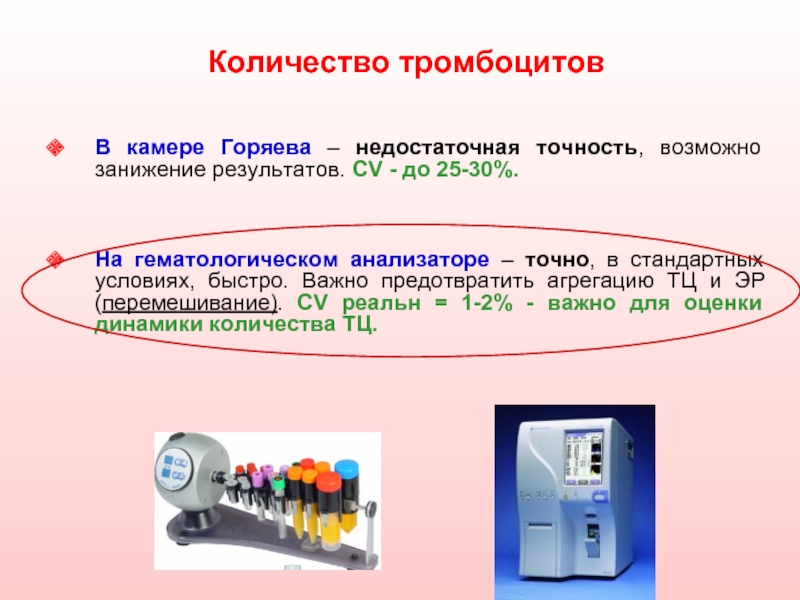 Количество тромбоцитов

В камере Горяева – недостаточная точность, возможно занижение результатов. CV - до 25-30%.

На гематологическом анализаторе – точно, в стандартных условиях, быстро. Важно предотвратить агрегацию ТЦ и ЭР (перемешивание). CV реальн = 1-2% - важно для оценки динамики количества ТЦ.